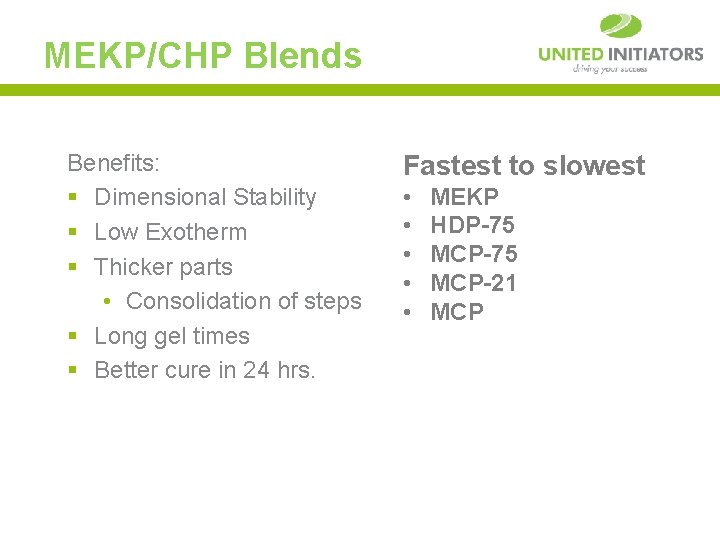 MEKP/CHP Blends

UNITED INITIATORS
driving your success

Benefits:
- Dimensional Stability
- Low Exotherm
- Thicker parts
  - Consolidation of steps
- Long gel times
- Better cure in 24 hrs.

Fastest to slowest
- MEKP
- HDP-75
- MCP-75
- MCP-21
- MCP